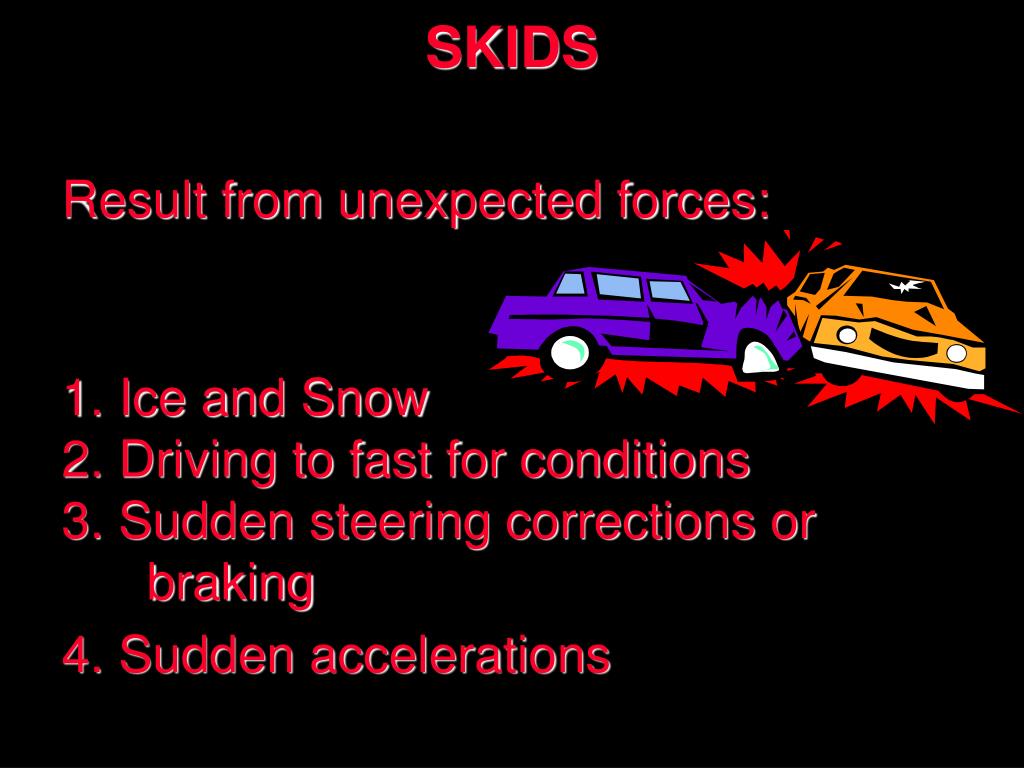 SKIDS

Result from unexpected forces:

1. Ice and Snow
2. Driving to fast for conditions
3. Sudden steering corrections or braking
4. Sudden accelerations